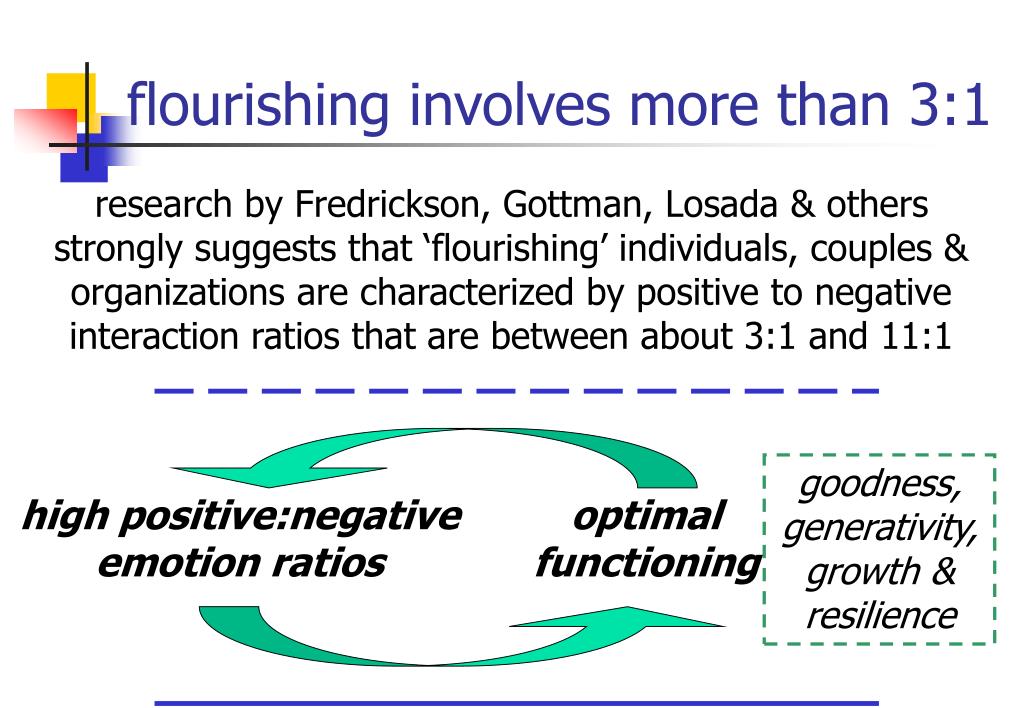 flourishing involves more than 3:1

research by Fredrickson, Gottman, Losada & others strongly suggests that ‘flourishing’ individuals, couples & organizations are characterized by positive to negative interaction ratios that are between about 3:1 and 11:1

high positive:negative emotion ratios

optimal functioning

goodness, generativity, growth & resilience